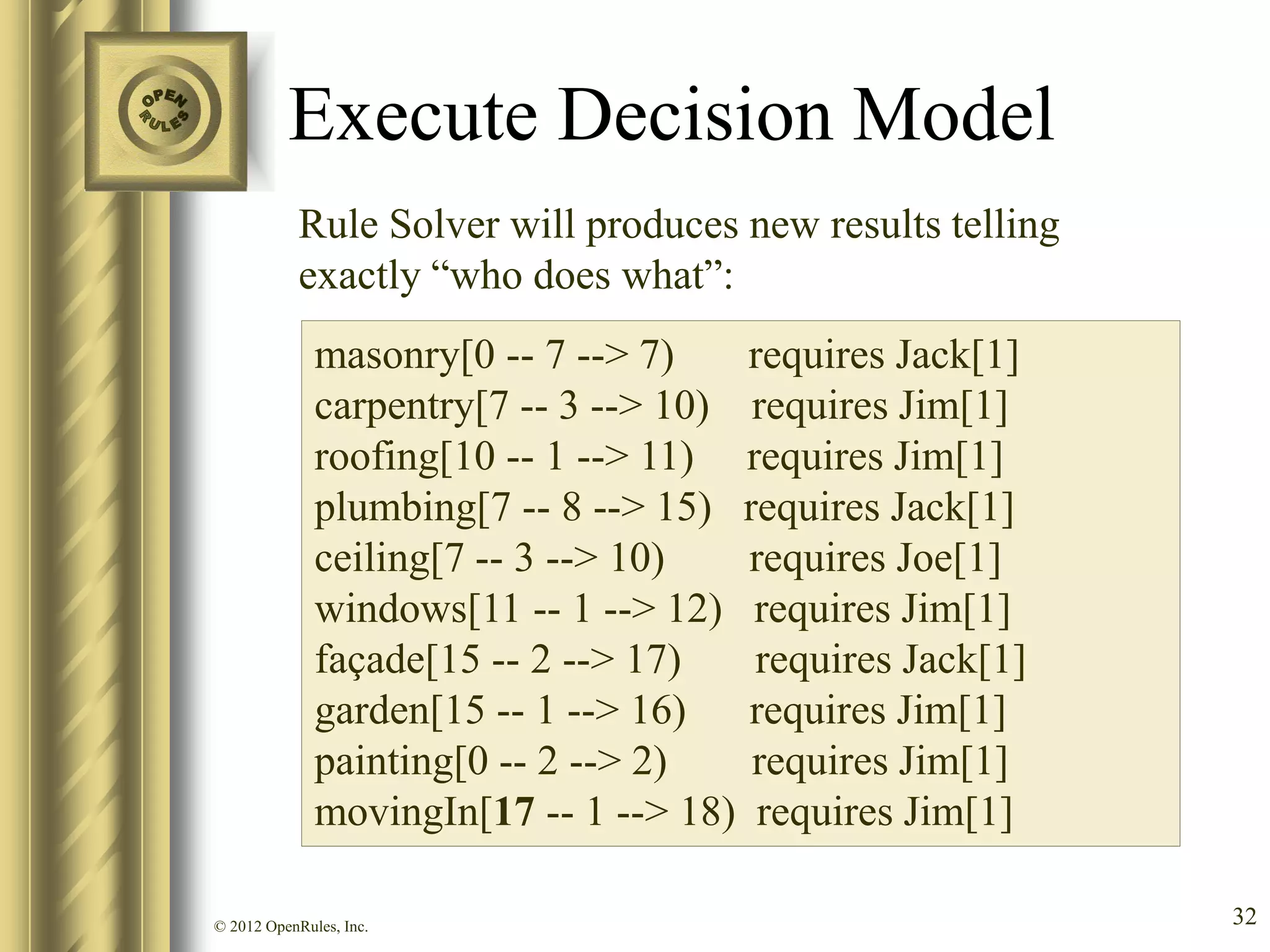 OPEN RULES

Execute Decision Model

Rule Solver will produces new results telling exactly “who does what”:

masonry[0 -- 7 --> 7) requires Jack[1]
carpentry[7 -- 3 --> 10) requires Jim[1]
roofing[10 -- 1 --> 11) requires Jim[1]
plumbing[7 -- 8 --> 15) requires Jack[1]
ceiling[7 -- 3 --> 10) requires Joe[1]
windows[11 -- 1 --> 12) requires Jim[1]
façade[15 -- 2 --> 17) requires Jack[1]
garden[15 -- 1 --> 16) requires Jim[1]
painting[0 -- 2 --> 2) requires Jim[1]
movingIn[17 -- 1 --> 18) requires Jim[1]

© 2012 OpenRules, Inc.

32